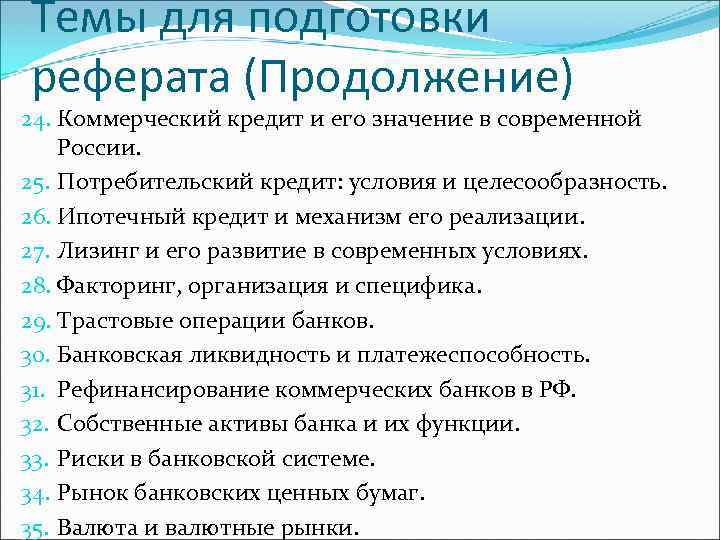 Темы для подготовки реферата (Продолжение)

24. Коммерческий кредит и его значение в современной России.
25. Потребительский кредит: условия и целесообразность.
26. Ипотечный кредит и механизм его реализации.
27. Лизинг и его развитие в современных условиях.
28. Факторинг, организация и специфика.
29. Трастовые операции банков.
30. Банковская ликвидность и платежеспособность.
31. Рефинансирование коммерческих банков в РФ.
32. Собственные активы банка и их функции.
33. Риски в банковской системе.
34. Рынок банковских ценных бумаг.
35. Валюта и валютные рынки.